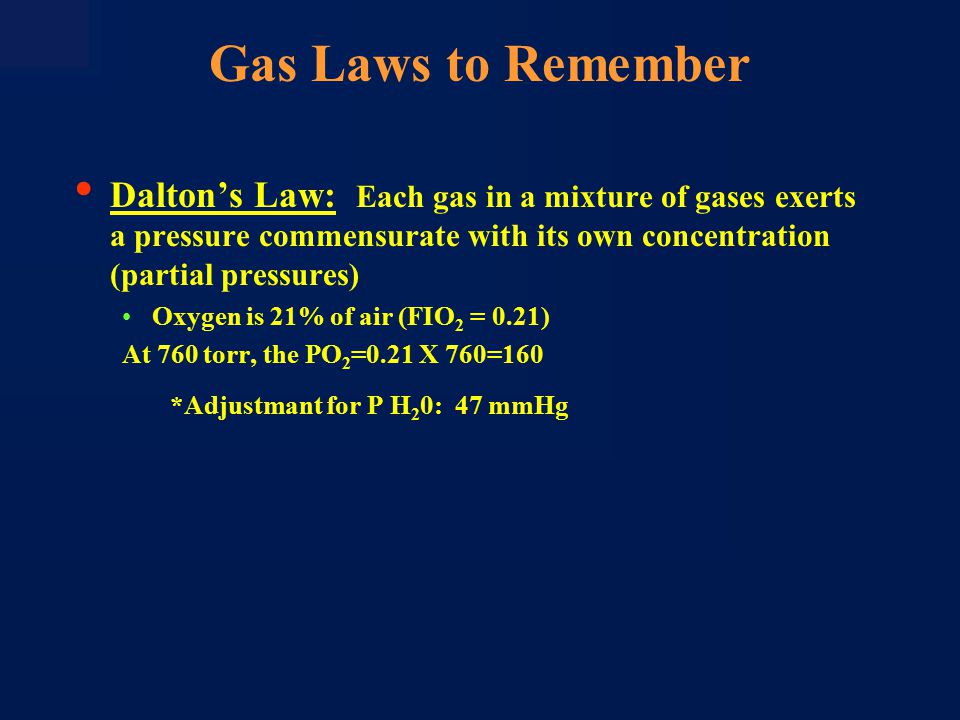 Gas Laws to Remember

• Dalton's Law: Each gas in a mixture of gases exerts a pressure commensurate with its own concentration (partial pressures)

• Oxygen is 21% of air ($FIO_2$ = 0.21)

At 760 torr, the $PO_2$=0.21 X 760=160

*Adjustmant for P $H_20$: 47 mmHg